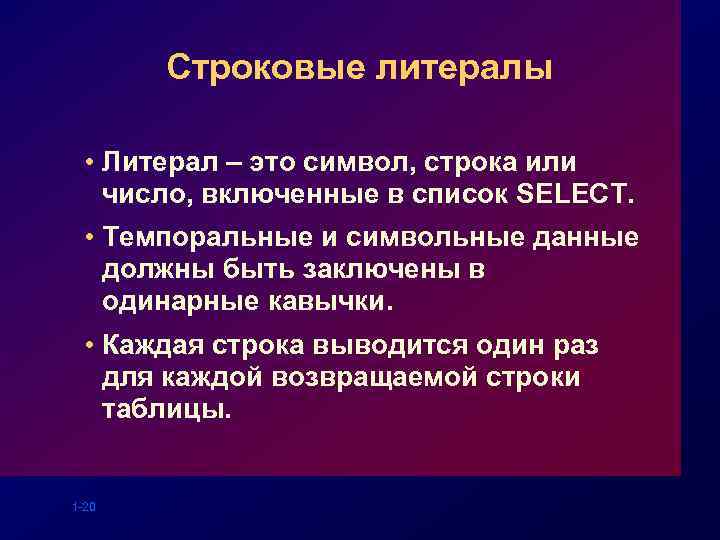 Строковые литералы

• Литерал – это символ, строка или число, включенные в список SELECT.

• Темпоральные и символьные данные должны быть заключены в одинарные кавычки.

• Каждая строка выводится один раз для каждой возвращаемой строки таблицы.

1-20